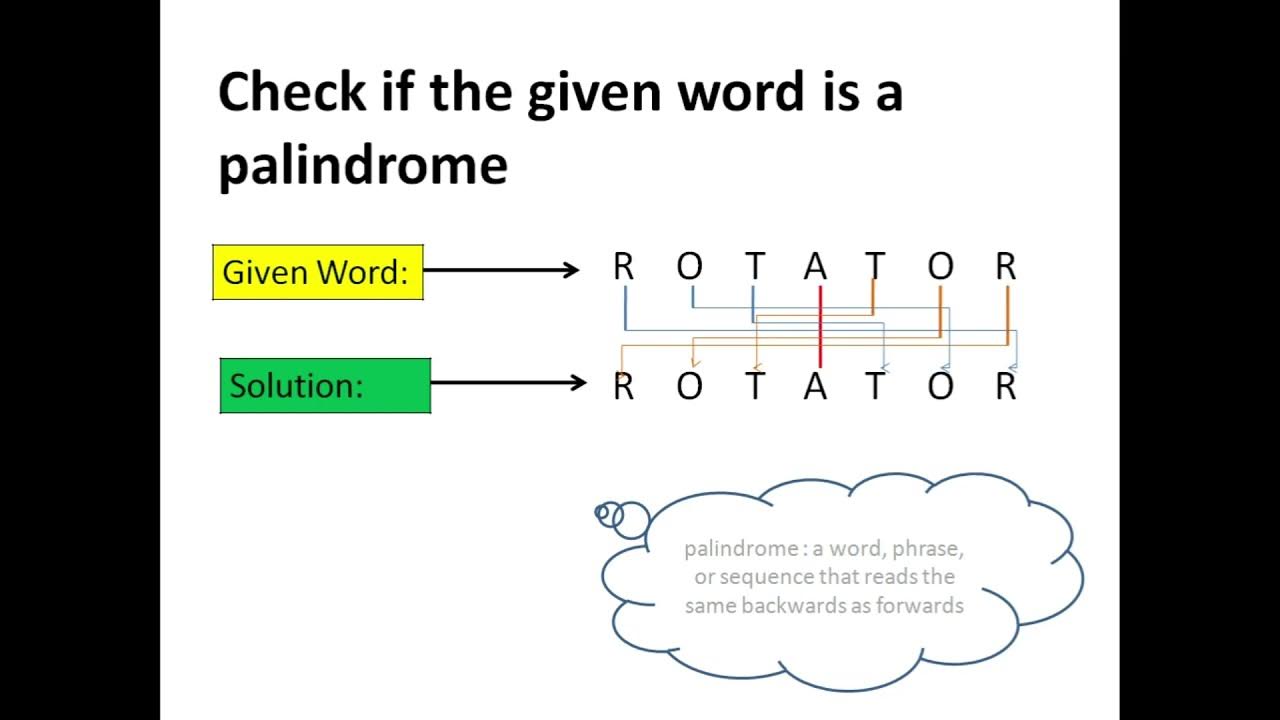 Check if the given word is a palindrome

Given Word: R O T A T O R

Solution: R O T A T O R

palindrome : a word, phrase, or sequence that reads the same backwards as forwards